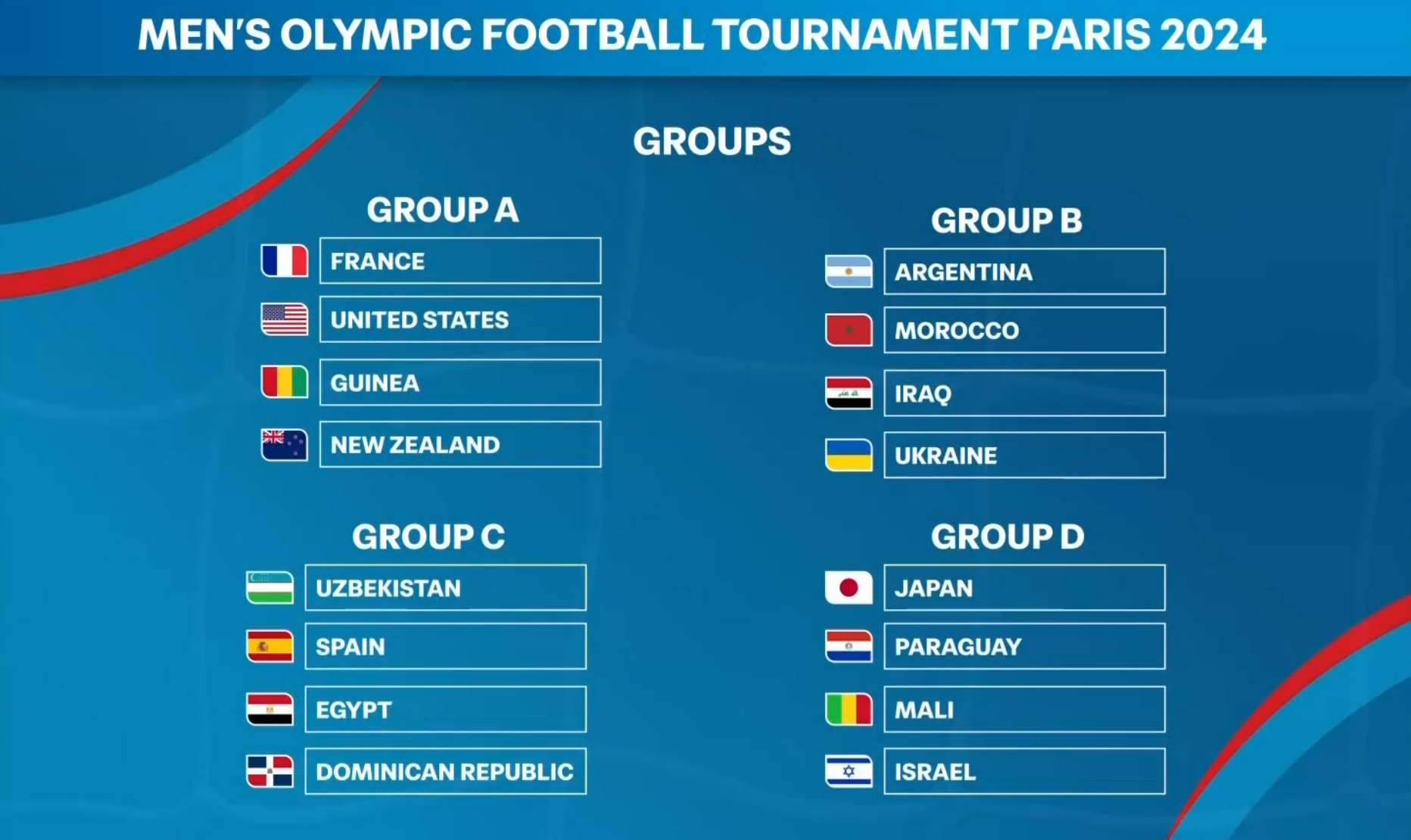 MEN'S OLYMPIC FOOTBALL TOURNAMENT PARIS 2024

GROUPS

GROUP A
FRANCE
UNITED STATES
GUINEA
NEW ZEALAND

GROUP B
ARGENTINA
MOROCCO
IRAQ
UKRAINE

GROUP C
UZBEKISTAN
SPAIN
EGYPT
DOMINICAN REPUBLIC

GROUP D
JAPAN
PARAGUAY
MALI
ISRAEL